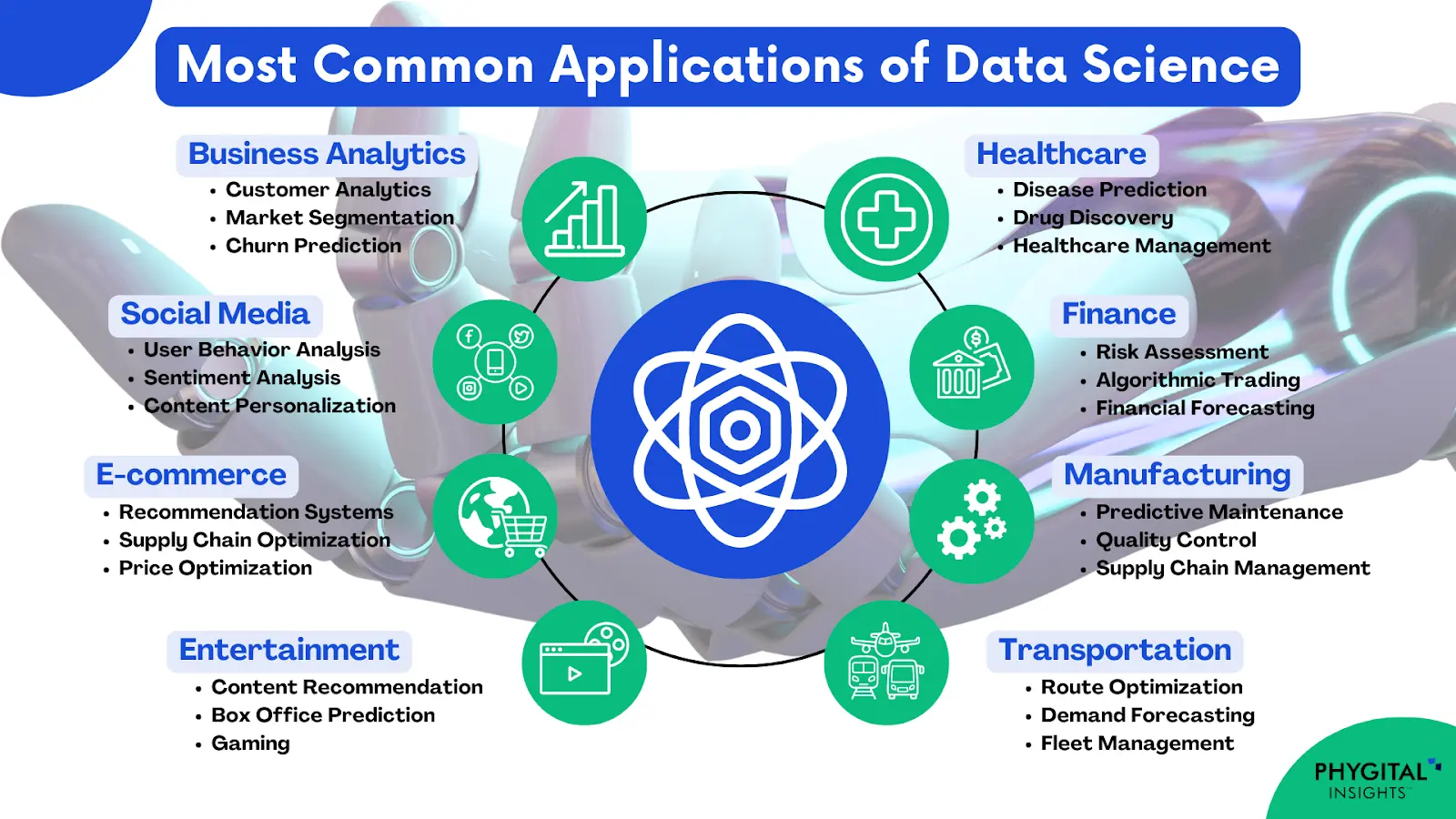 Most Common Applications of Data Science

Business Analytics
• Customer Analytics
• Market Segmentation
• Churn Prediction

Social Media
• User Behavior Analysis
• Sentiment Analysis
• Content Personalization

E-commerce
• Recommendation Systems
• Supply Chain Optimization
• Price Optimization

Entertainment
• Content Recommendation
• Box Office Prediction
• Gaming

Healthcare
• Disease Prediction
• Drug Discovery
• Healthcare Management

Finance
• Risk Assessment
• Algorithmic Trading
• Financial Forecasting

Manufacturing
• Predictive Maintenance
• Quality Control
• Supply Chain Management

Transportation
• Route Optimization
• Demand Forecasting
• Fleet Management

PHYGITAL INSIGHTS